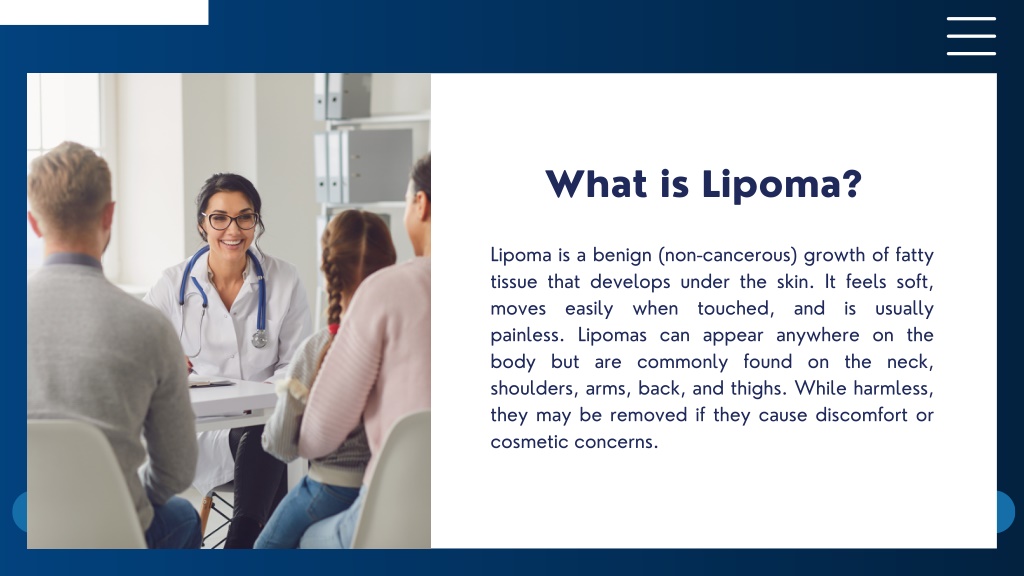 What is Lipoma?

Lipoma is a benign (non-cancerous) growth of fatty tissue that develops under the skin. It feels soft, moves easily when touched, and is usually painless. Lipomas can appear anywhere on the body but are commonly found on the neck, shoulders, arms, back, and thighs. While harmless, they may be removed if they cause discomfort or cosmetic concerns.